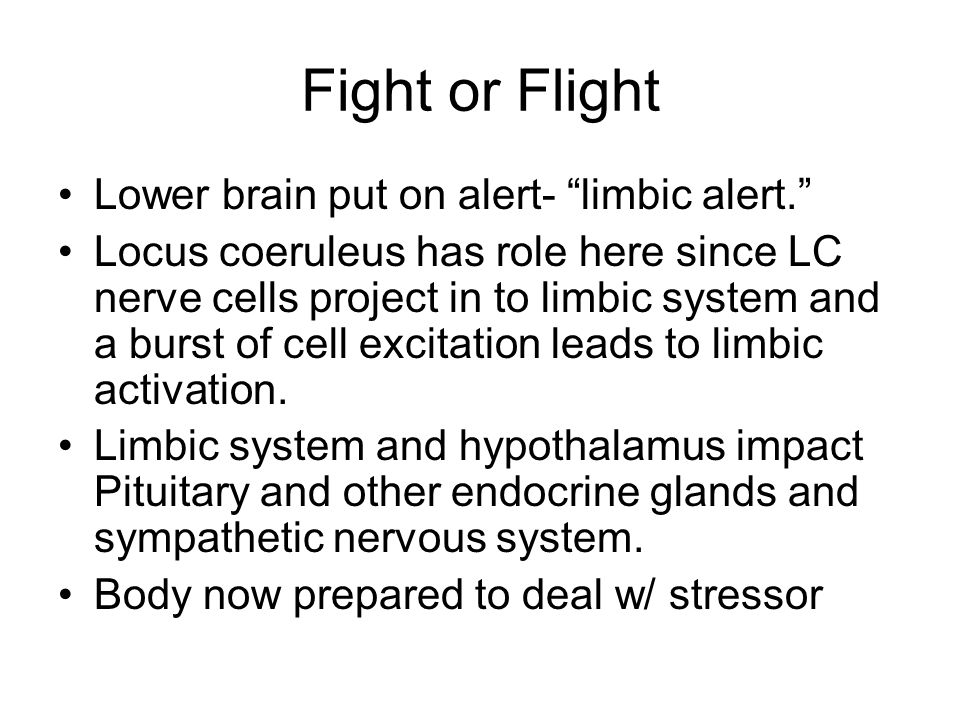 Fight or Flight

• Lower brain put on alert- “limbic alert.”
• Locus coeruleus has role here since LC nerve cells project in to limbic system and a burst of cell excitation leads to limbic activation.
• Limbic system and hypothalamus impact Pituitary and other endocrine glands and sympathetic nervous system.
• Body now prepared to deal w/ stressor